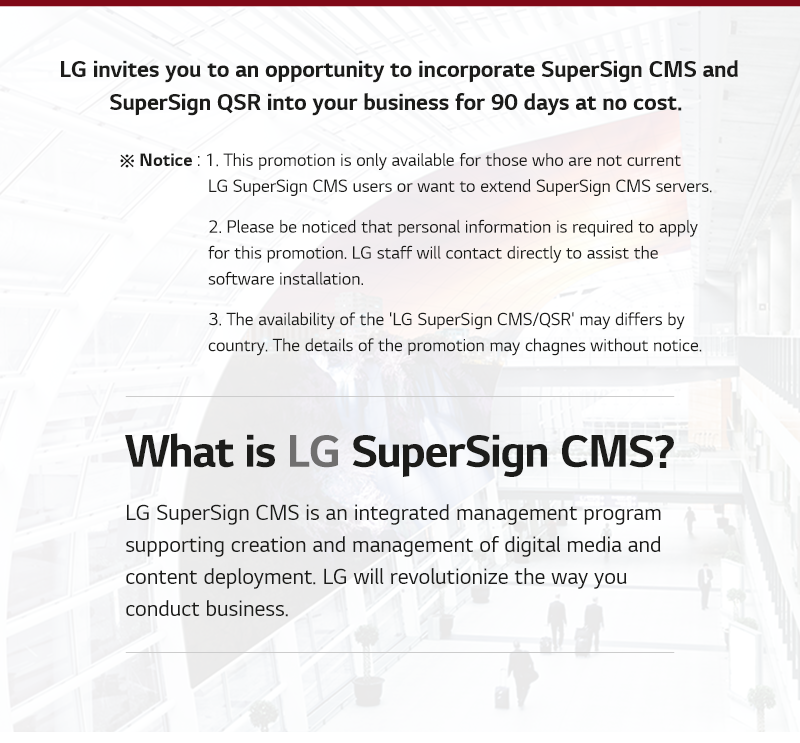 LG invites you to an opportunity to incorporate SuperSign CMS and SuperSign QSR into your business for 90 days at no cost.

※ Notice : 1. This promotion is only available for those who are not current LG SuperSign CMS users or want to extend SuperSign CMS servers.

2. Please be noticed that personal information is required to apply for this promotion. LG staff will contact directly to assist the software installation.

3. The availability of the 'LG SuperSign CMS/QSR' may differs by country. The details of the promotion may chagnes without notice.

What is LG SuperSign CMS?

LG SuperSign CMS is an integrated management program supporting creation and management of digital media and content deployment. LG will revolutionize the way you conduct business.